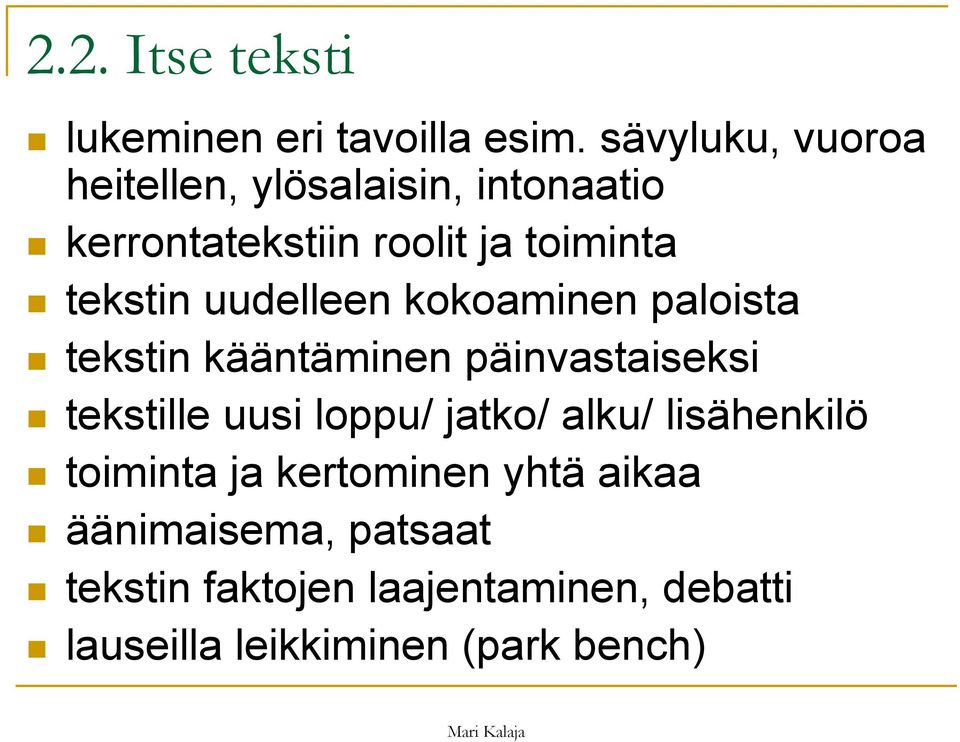 2.2. Itse teksti

- lukeminen eri tavoilla esim. sävyluku, vuoroa heitellen, ylösalaisin, intonaatio
- kerrontatekstiin roolit ja toiminta
- tekstin uudelleen kokoaminen paloista
- tekstin kääntäminen päinvastaiseksi
- tekstille uusi loppu/ jatko/ alku/ lisähenkilö
- toiminta ja kertominen yhtä aikaa
- äänimaisema, patsaat
- tekstin faktojen laajentaminen, debatti
- lauseilla leikkiminen (park bench)

Mari Kalaja